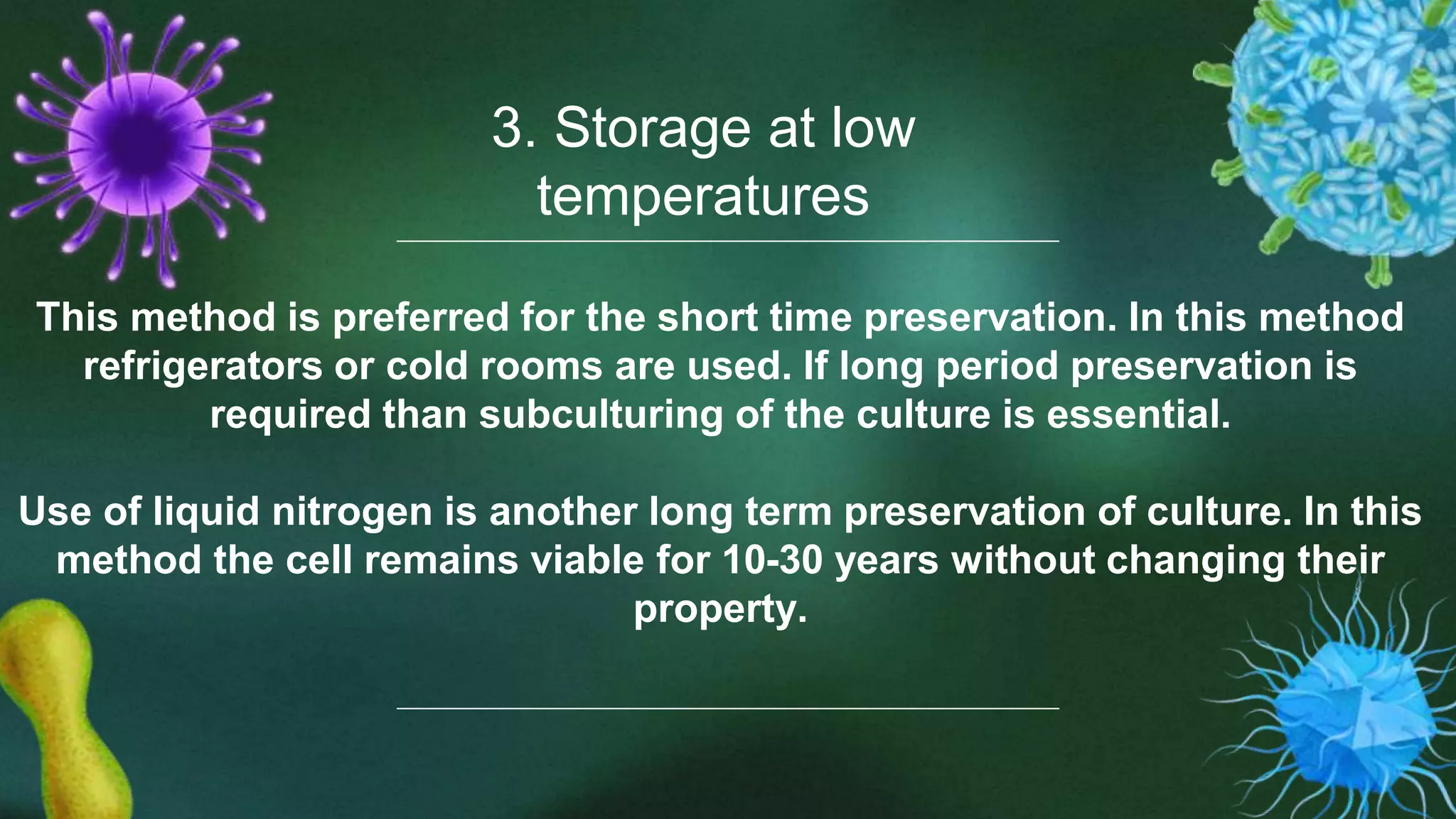 3. Storage at low temperatures

This method is preferred for the short time preservation. In this method refrigerators or cold rooms are used. If long period preservation is required than subculturing of the culture is essential.

Use of liquid nitrogen is another long term preservation of culture. In this method the cell remains viable for 10-30 years without changing their property.